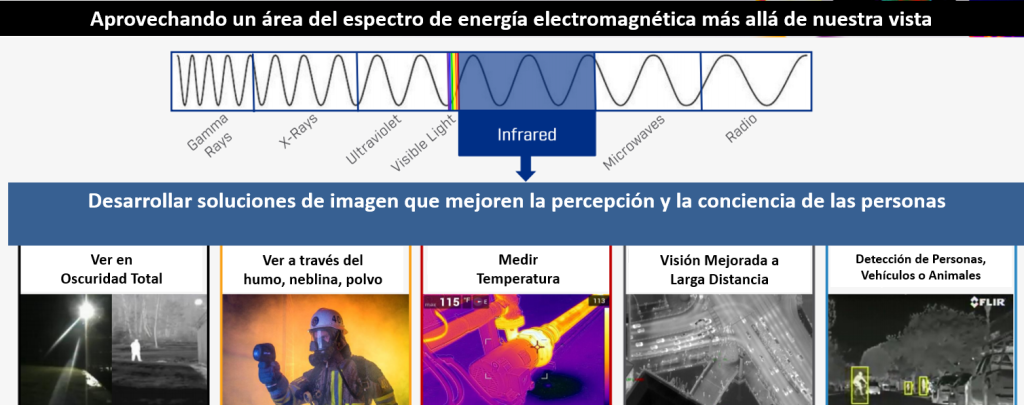 Aprovechando un área del espectro de energía electromagnética más allá de nuestra vista

Gamma Rays

X-Rays

Ultraviolet

Visible Light

Infrared

Microwaves

Radio

Desarrollar soluciones de imagen que mejoren la percepción y la conciencia de las personas

Ver en Oscuridad Total

Ver a través del humo, neblina, polvo

Medir Temperatura

115

113

Visión Mejorada a Larga Distancia

Detección de Personas, Vehículos o Animales

FLIR